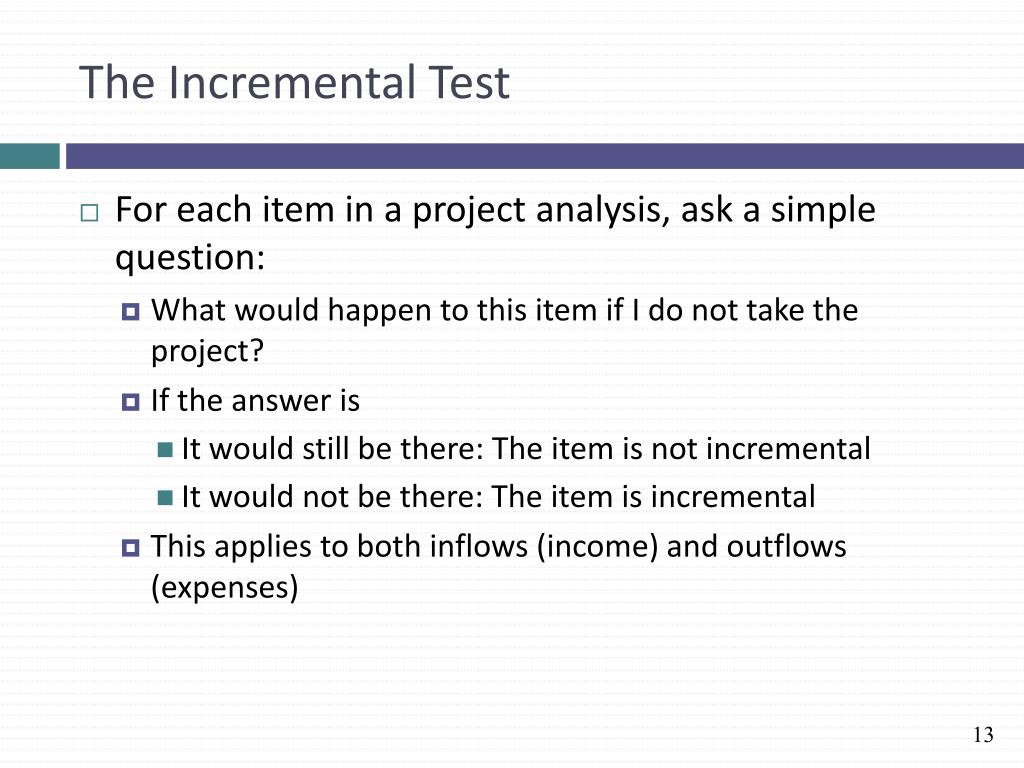 The Incremental Test

For each item in a project analysis, ask a simple question:

What would happen to this item if I do not take the project?

If the answer is

It would still be there: The item is not incremental

It would not be there: The item is incremental

This applies to both inflows (income) and outflows (expenses)

13